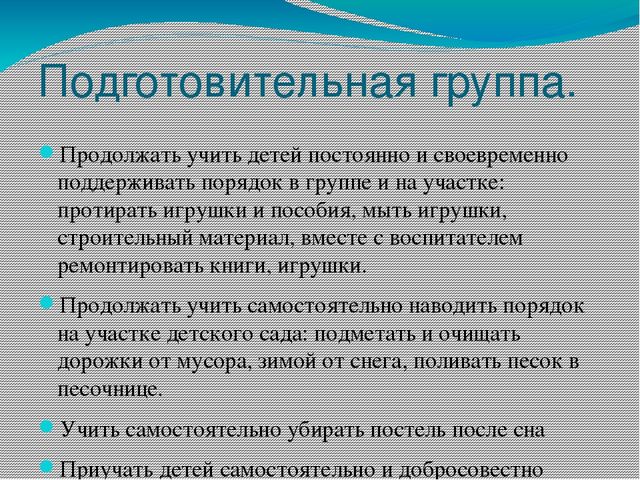 Подготовительная группа.

Продолжать учить детей постоянно и своевременно поддерживать порядок в группе и на участке: протирать игрушки и пособия, мыть игрушки, строительный материал, вместе с воспитателем ремонтировать книги, игрушки.

Продолжать учить самостоятельно наводить порядок на участке детского сада: подметать и очищать дорожки от мусора, зимой от снега, поливать песок в песочнице.

Учить самостоятельно убирать постель после сна

Приучать детей самостоятельно и добросовестно